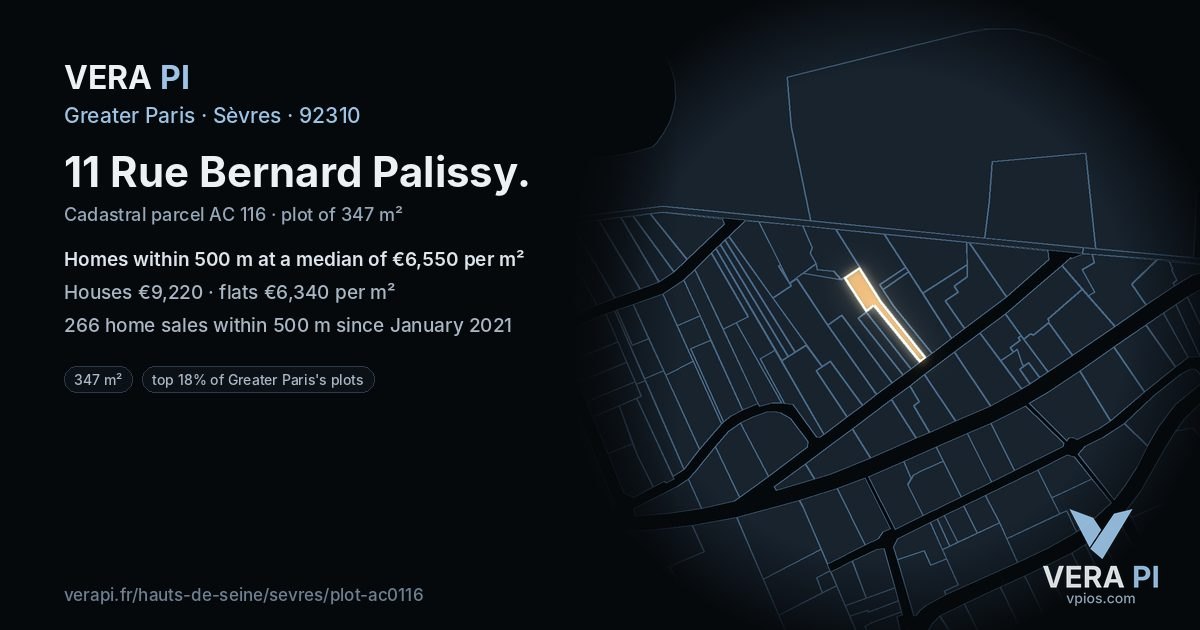 VERA PI

Greater Paris · Sèvres · 92310

11 Rue Bernard Palissy.

Cadastral parcel AC 116 · plot of 347 m²

Homes within 500 m at a median of €6,550 per m²

Houses €9,220 · flats €6,340 per m²

266 home sales within 500 m since January 2021

347 m²

top 18% of Greater Paris's plots

verapi.fr/hauts-de-seine/sevres/plot-ac0116

VERA PI
vpios.com